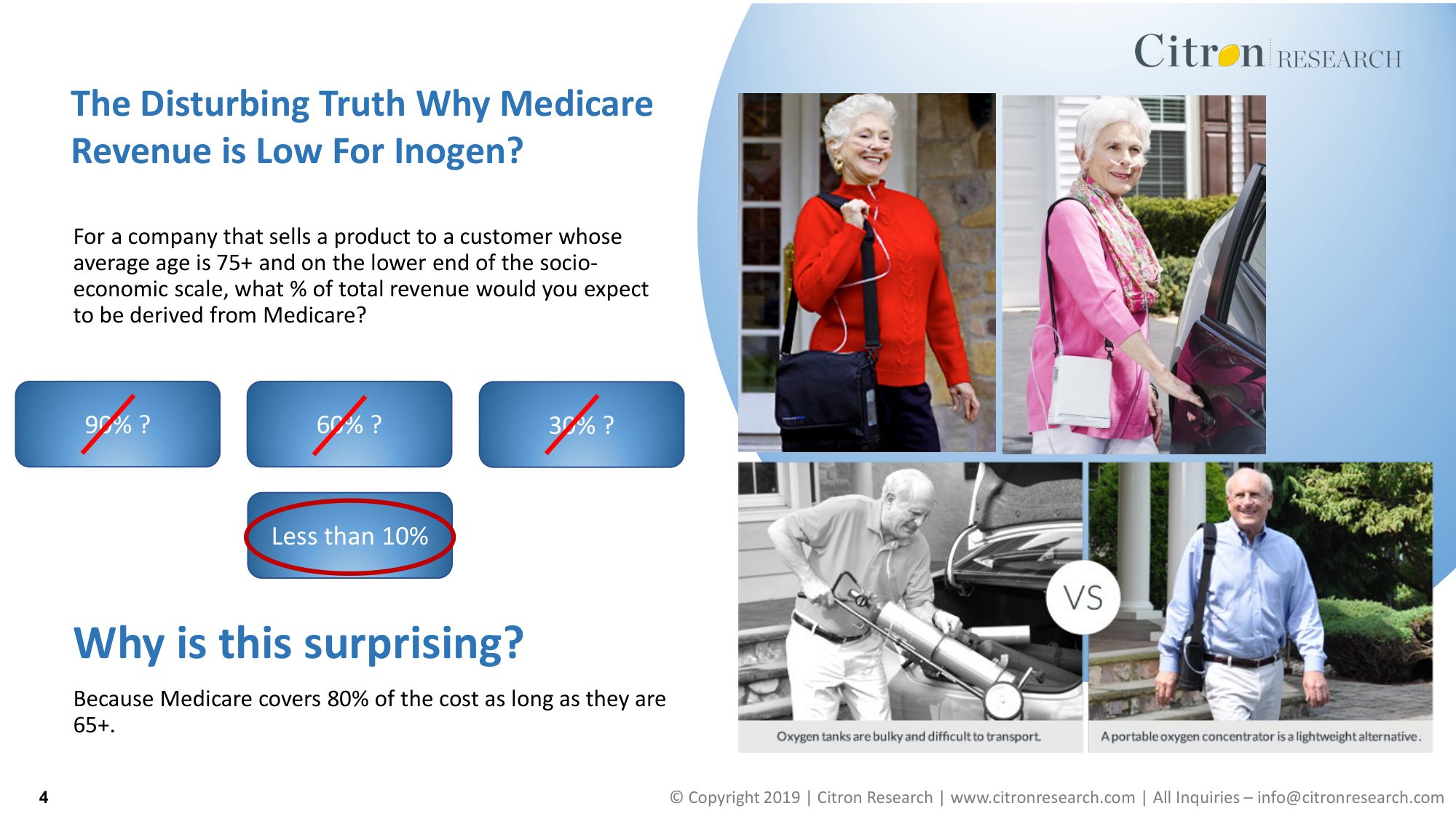 Citron RESEARCH

The Disturbing Truth Why Medicare Revenue is Low For Inogen?

For a company that sells a product to a customer whose average age is 75+ and on the lower end of the socio-economic scale, what % of total revenue would you expect to be derived from Medicare?

90% ?

60% ?

30% ?

Less than 10%

Why is this surprising?

Because Medicare covers 80% of the cost as long as they are 65+.

VS

Oxygen tanks are bulky and difficult to transport.

A portable oxygen concentrator is a lightweight alternative.

4

© Copyright 2019 | Citron Research | www.citronresearch.com | All Inquiries – info@citronresearch.com